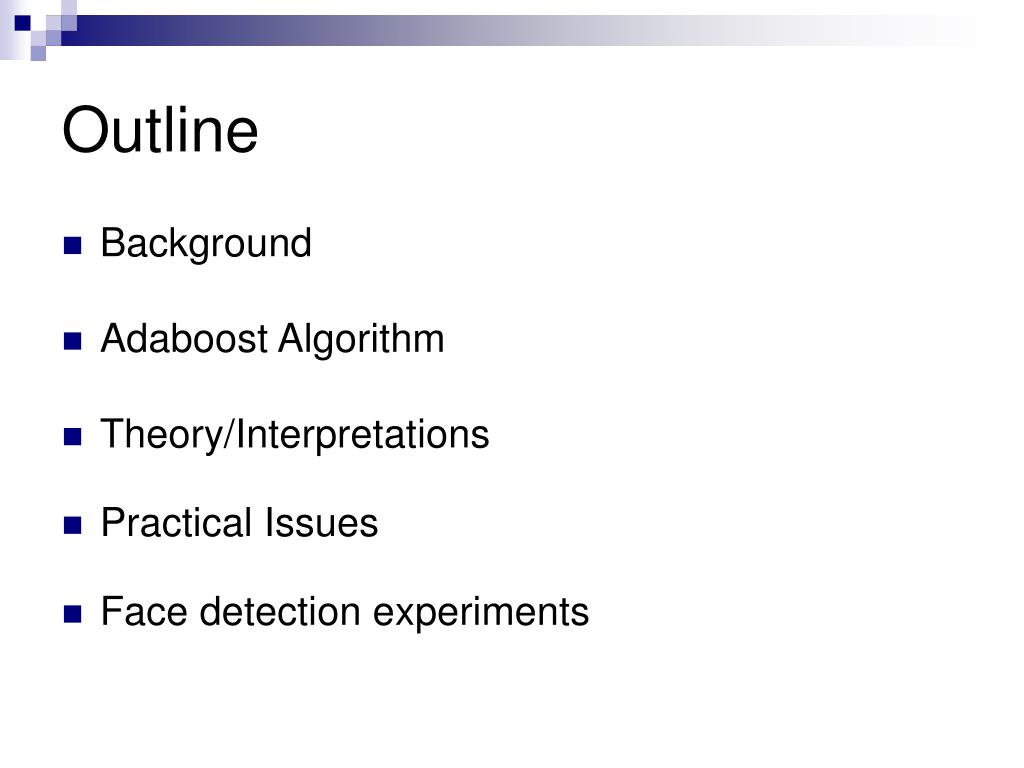 Outline

- Background
- Adaboost Algorithm
- Theory/Interpretations
- Practical Issues
- Face detection experiments